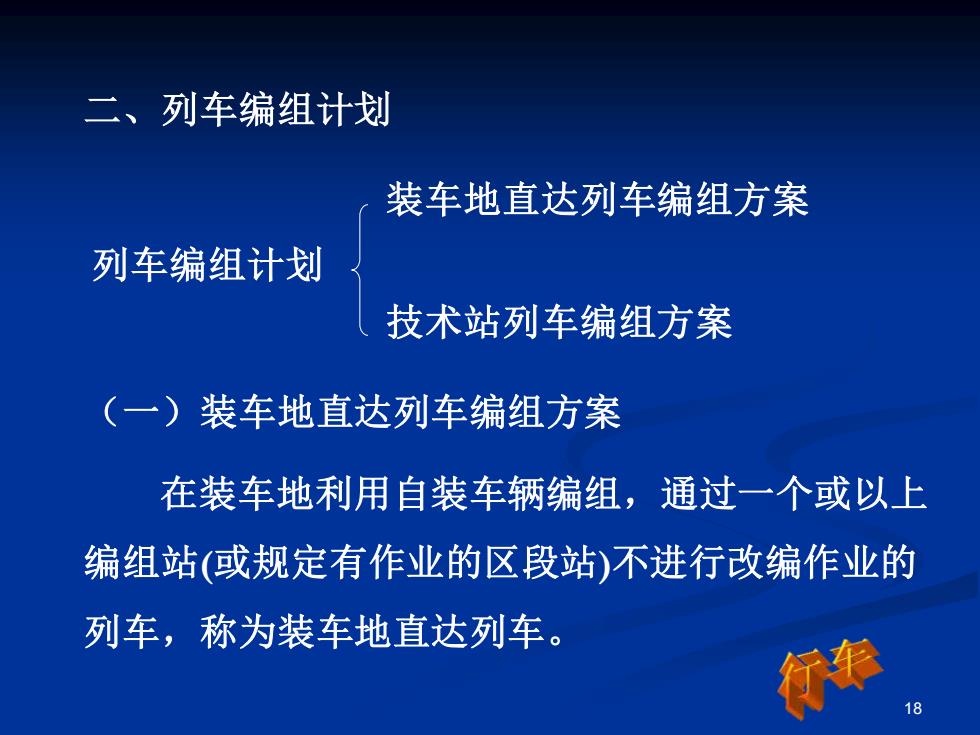 二、列车编组计划

列车编组计划
装车地直达列车编组方案
技术站列车编组方案

（一）装车地直达列车编组方案

在装车地利用自装车辆编组，通过一个或以上编组站(或规定有作业的区段站)不进行改编作业的列车，称为装车地直达列车。

行车

18